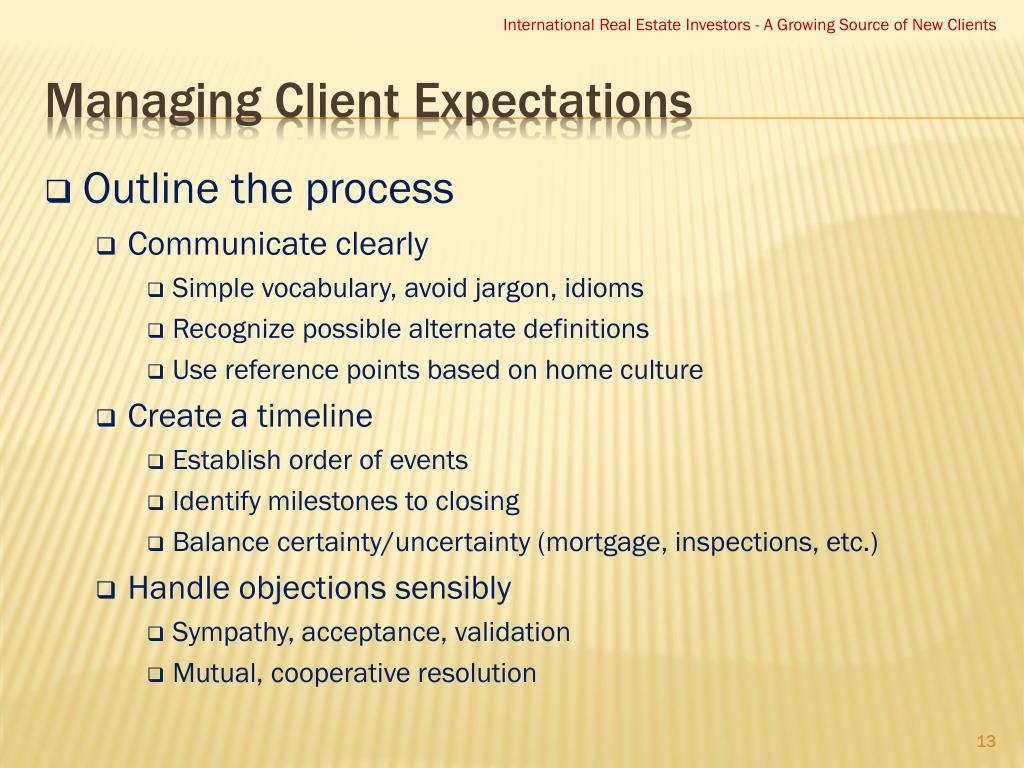 International Real Estate Investors - A Growing Source of New Clients

Managing Client Expectations

❑ Outline the process
❑ Communicate clearly
❑ Simple vocabulary, avoid jargon, idioms
❑ Recognize possible alternate definitions
❑ Use reference points based on home culture
❑ Create a timeline
❑ Establish order of events
❑ Identify milestones to closing
❑ Balance certainty/uncertainty (mortgage, inspections, etc.)
❑ Handle objections sensibly
❑ Sympathy, acceptance, validation
❑ Mutual, cooperative resolution

13